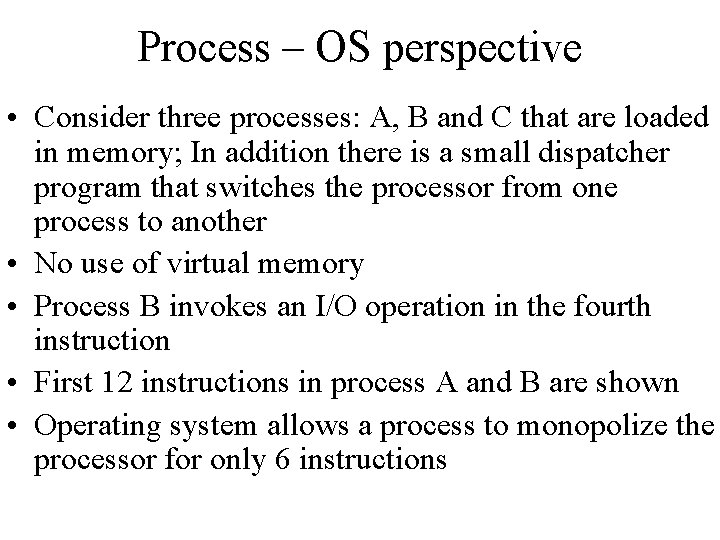 Process – OS perspective

• Consider three processes: A, B and C that are loaded in memory; In addition there is a small dispatcher program that switches the processor from one process to another
• No use of virtual memory
• Process B invokes an I/O operation in the fourth instruction
• First 12 instructions in process A and B are shown
• Operating system allows a process to monopolize the processor for only 6 instructions